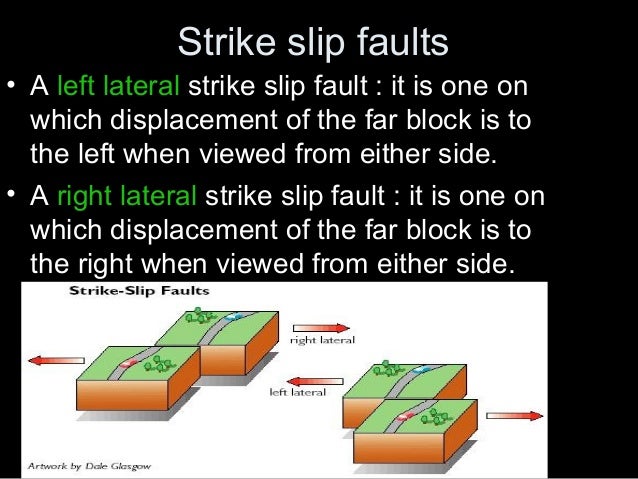 Strike slip faults

• A left lateral strike slip fault : it is one on which displacement of the far block is to the left when viewed from either side.

• A right lateral strike slip fault : it is one on which displacement of the far block is to the right when viewed from either side.

Strike-Slip Faults

right lateral

left lateral

Artwork by Dale Glasgow